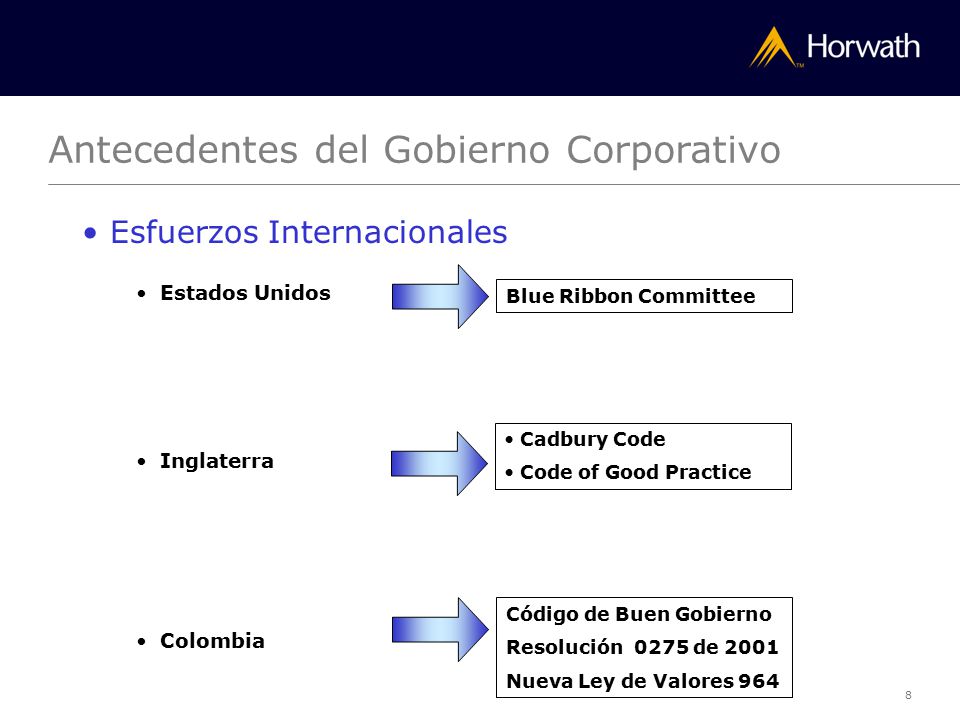 Horwath

Antecedentes del Gobierno Corporativo

• Esfuerzos Internacionales

• Estados Unidos

Blue Ribbon Committee

• Inglaterra

• Cadbury Code
• Code of Good Practice

• Colombia

Código de Buen Gobierno
Resolución 0275 de 2001
Nueva Ley de Valores 964

8